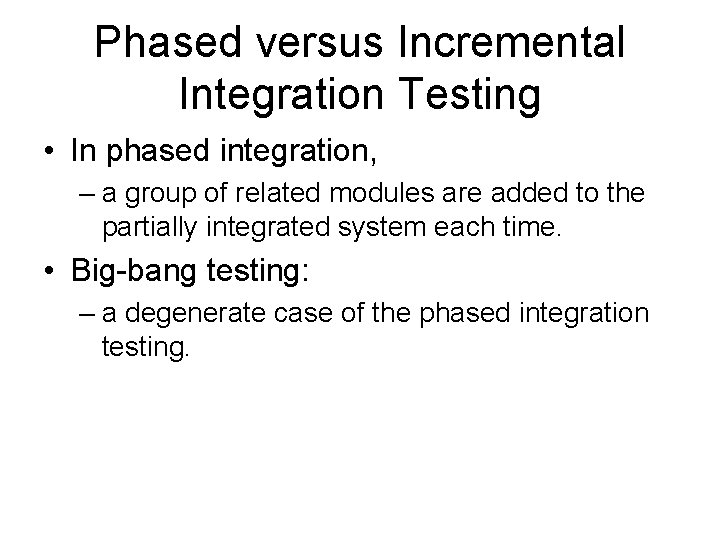 Phased versus Incremental Integration Testing

• In phased integration,
– a group of related modules are added to the partially integrated system each time.

• Big-bang testing:
– a degenerate case of the phased integration testing.